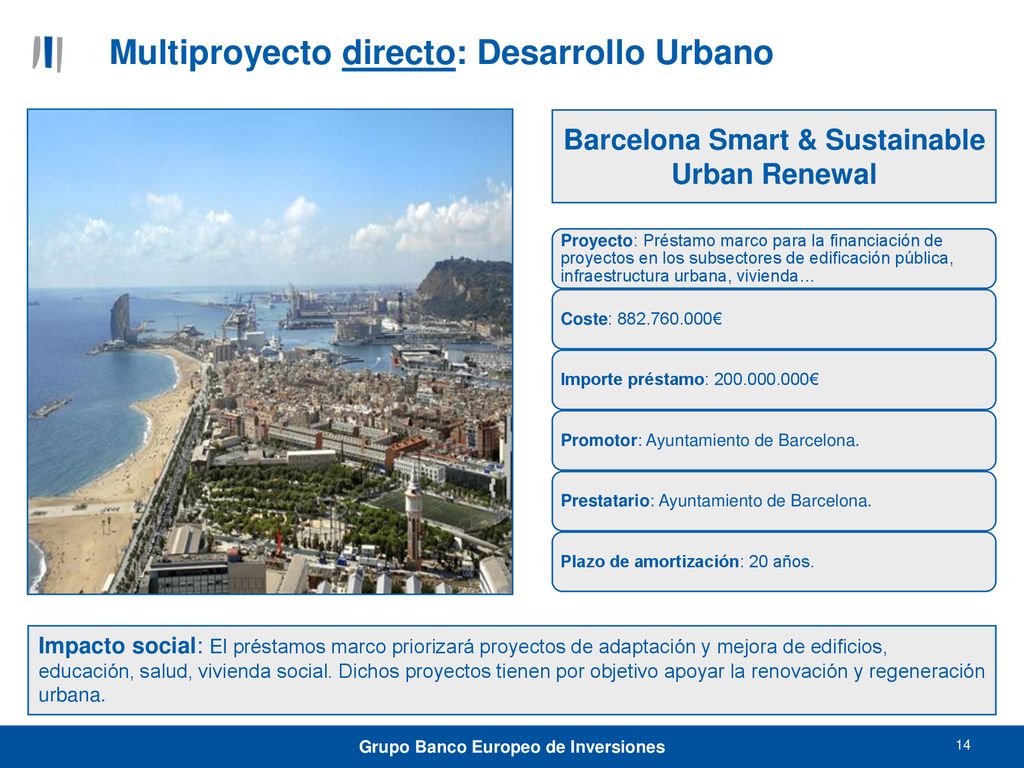 Multiproyecto directo: Desarrollo Urbano

Barcelona Smart & Sustainable Urban Renewal

Proyecto: Préstamo marco para la financiación de proyectos en los subsectores de edificación pública, infraestructura urbana, vivienda…

Coste: 882.760.000€

Importe préstamo: 200.000.000€

Promotor: Ayuntamiento de Barcelona.

Prestatario: Ayuntamiento de Barcelona.

Plazo de amortización: 20 años.

Impacto social: El préstamos marco priorizará proyectos de adaptación y mejora de edificios, educación, salud, vivienda social. Dichos proyectos tienen por objetivo apoyar la renovación y regeneración urbana.

Grupo Banco Europeo de Inversiones

14